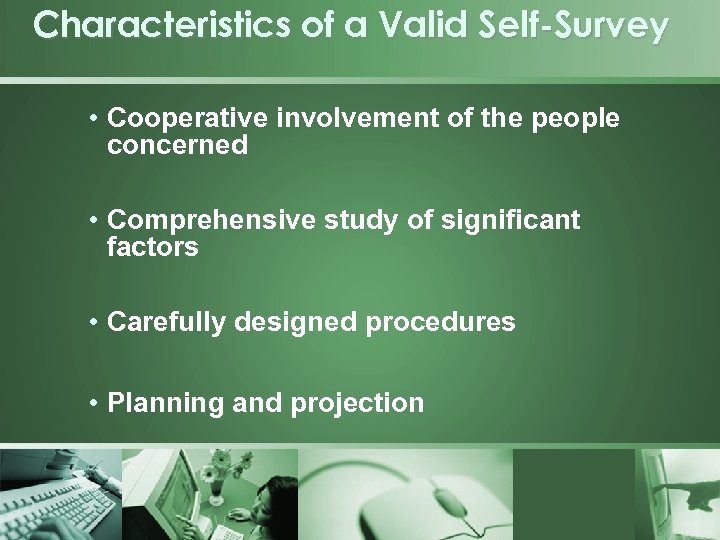 Characteristics of a Valid Self-Survey

• Cooperative involvement of the people concerned

• Comprehensive study of significant factors

• Carefully designed procedures

• Planning and projection